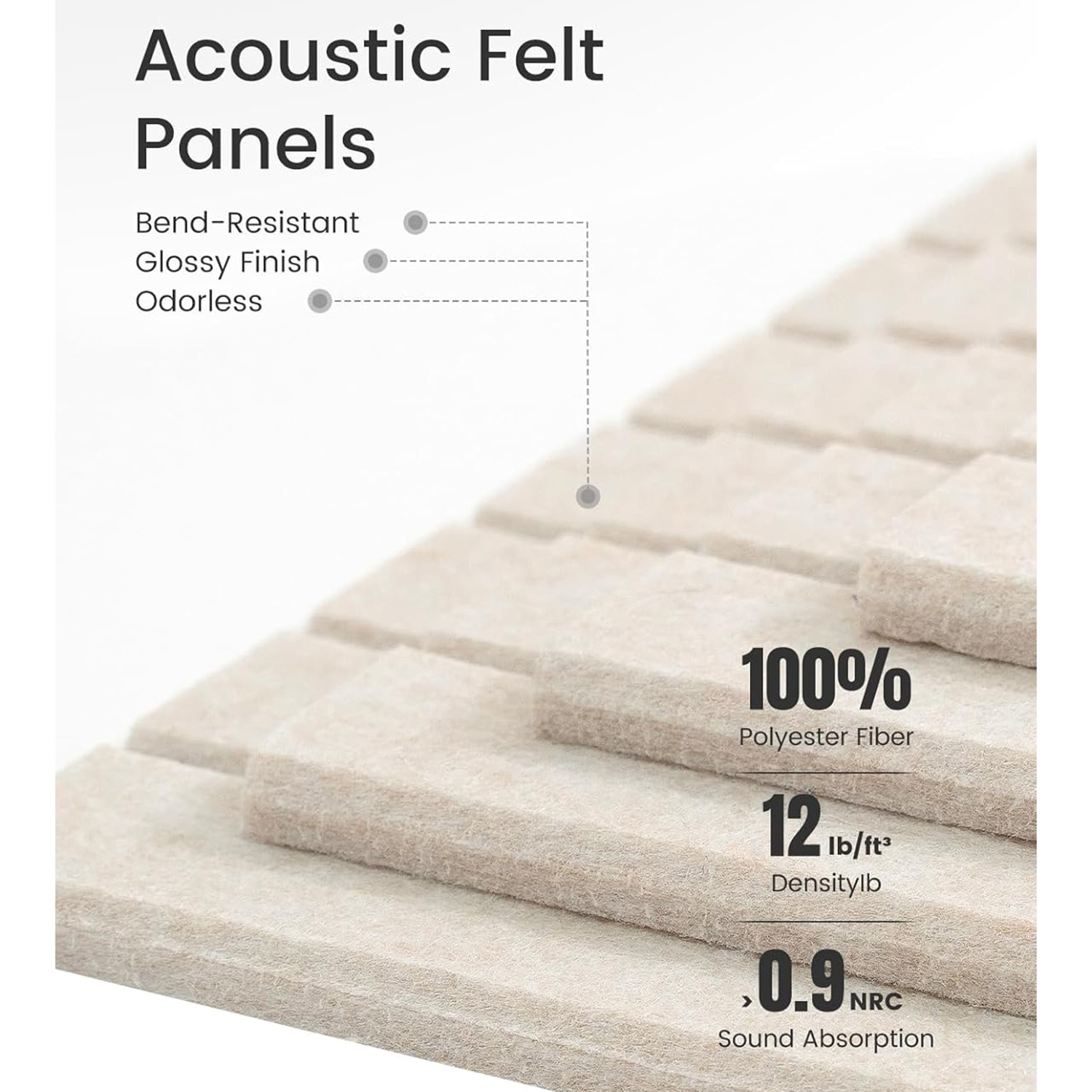 Acoustic Felt Panels

Bend-Resistant
Glossy Finish
Odorless

100%
Polyester Fiber

12 lb/ft³
Densitylb

›0.9 NRC
Sound Absorption